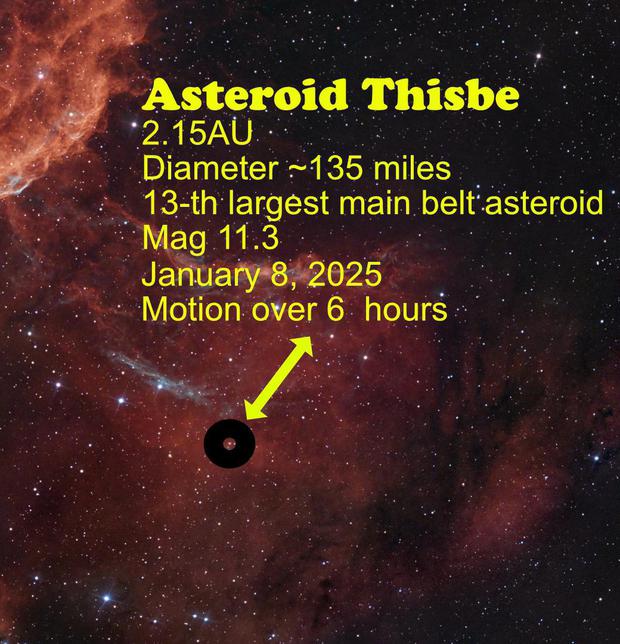 Asteroid Thisbe
2.15AU
Diameter ~135 miles
13-th largest main belt asteroid
Mag 11.3
January 8, 2025
Motion over 6 hours